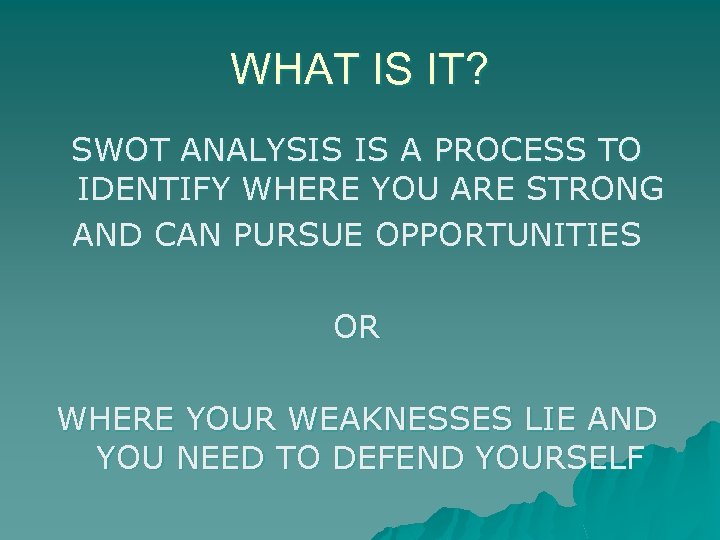 WHAT IS IT?

SWOT ANALYSIS IS A PROCESS TO IDENTIFY WHERE YOU ARE STRONG AND CAN PURSUE OPPORTUNITIES

OR

WHERE YOUR WEAKNESSES LIE AND YOU NEED TO DEFEND YOURSELF